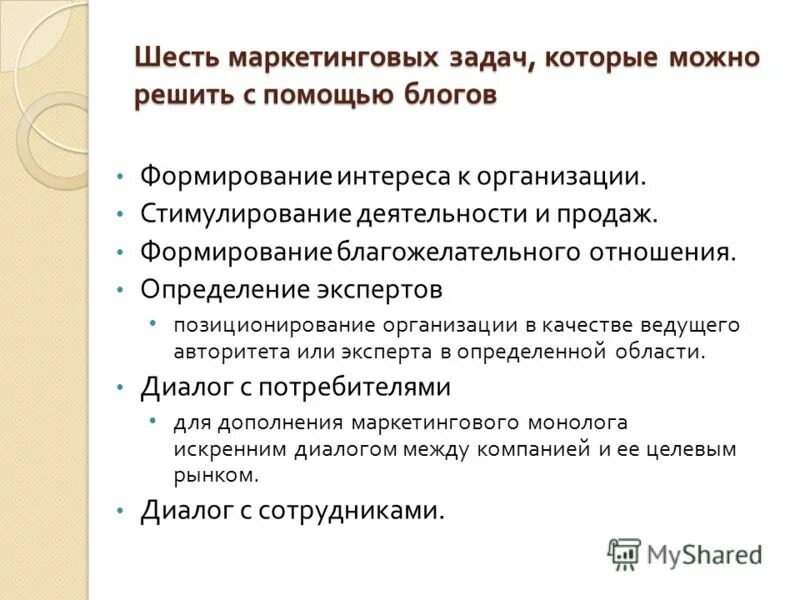 Шесть маркетинговых задач, которые можно решить с помощью блогов

• Формирование интереса к организации.
• Стимулирование деятельности и продаж.
• Формирование благожелательного отношения.
• Определение экспертов
 • позиционирование организации в качестве ведущего авторитета или эксперта в определенной области.
• Диалог с потребителями
 • для дополнения маркетингового монолога искренним диалогом между компанией и ее целевым рынком.
• Диалог с сотрудниками.

MyShared